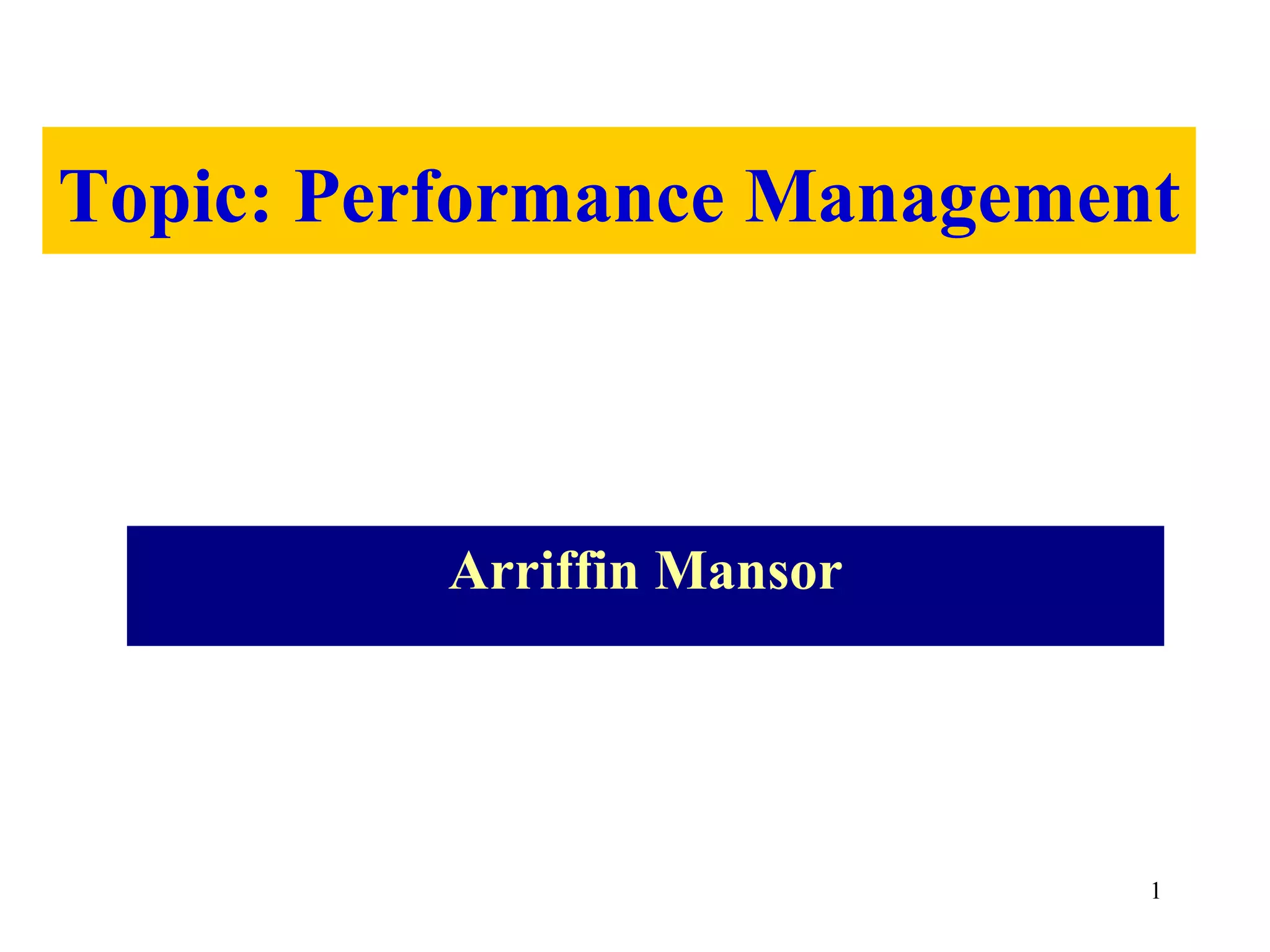 Topic: Performance Management

Arriffin Mansor

1